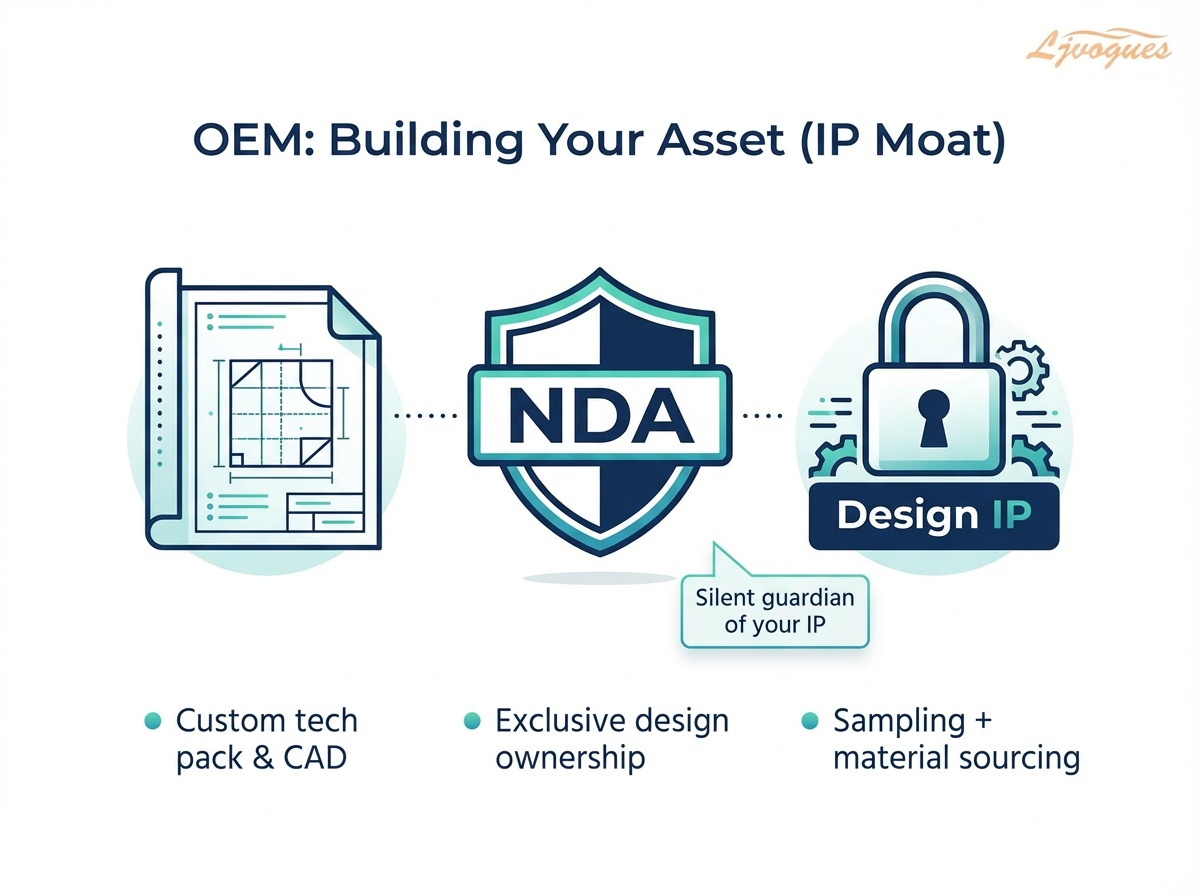 Ljvogues

OEM: Building Your Asset (IP Moat)

NDA

Design IP

Silent guardian of your IP

Custom tech pack & CAD

Exclusive design ownership

Sampling + material sourcing